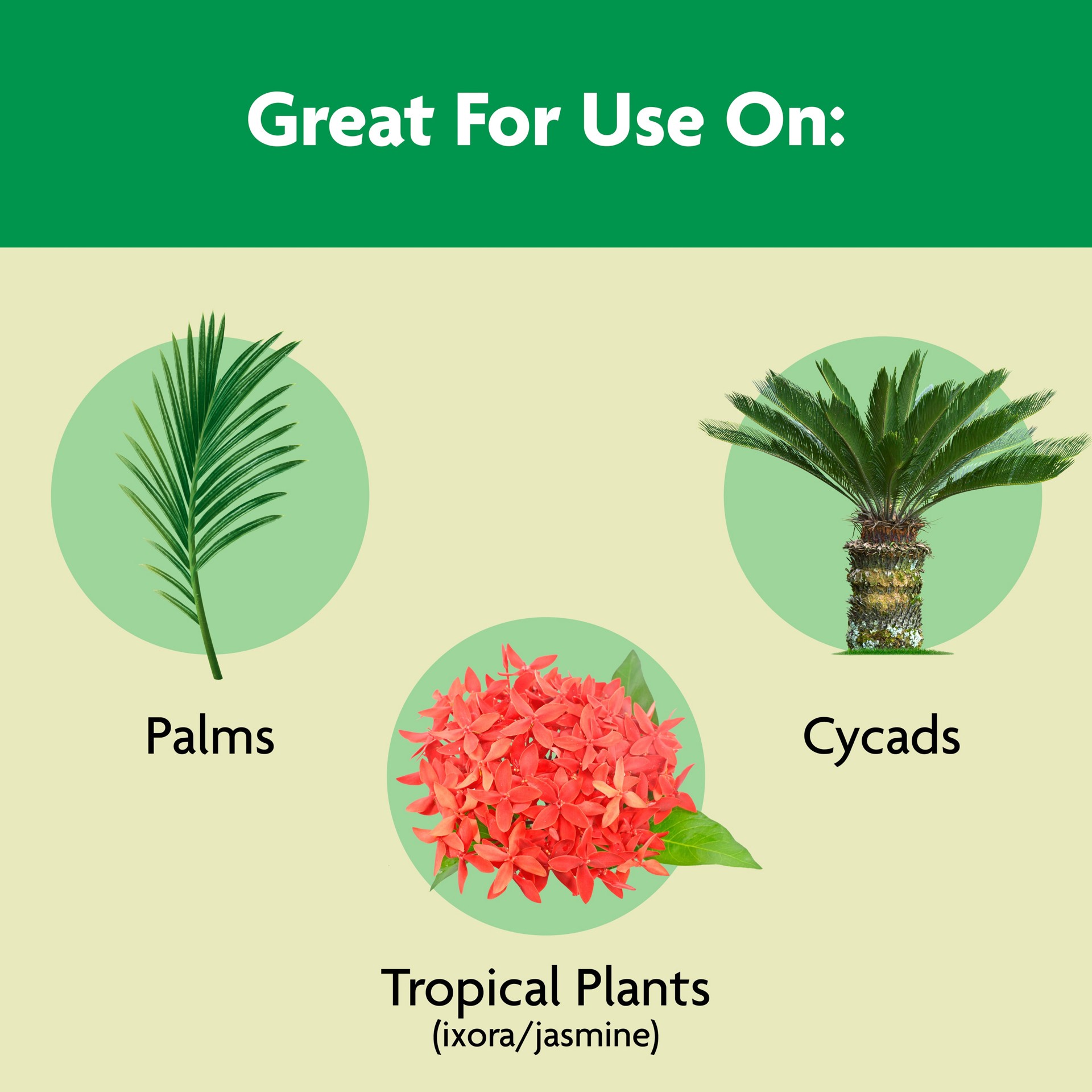 Great For Use On:

Palms

Cycads

Tropical Plants
(ixora/jasmine)